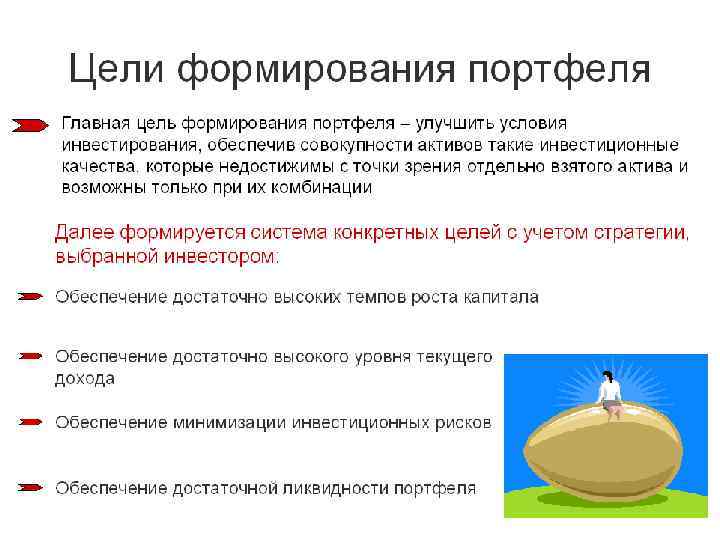 Цели формирования портфеля

Главная цель формирования портфеля – улучшить условия инвестирования, обеспечив совокупности активов такие инвестиционные качества, которые недостижимы с точки зрения отдельно взятого актива и возможны только при их комбинации

Далее формируется система конкретных целей с учетом стратегии, выбранной инвестором:

Обеспечение достаточно высоких темпов роста капитала

Обеспечение достаточно высокого уровня текущего дохода

Обеспечение минимизации инвестиционных рисков

Обеспечение достаточной ликвидности портфеля